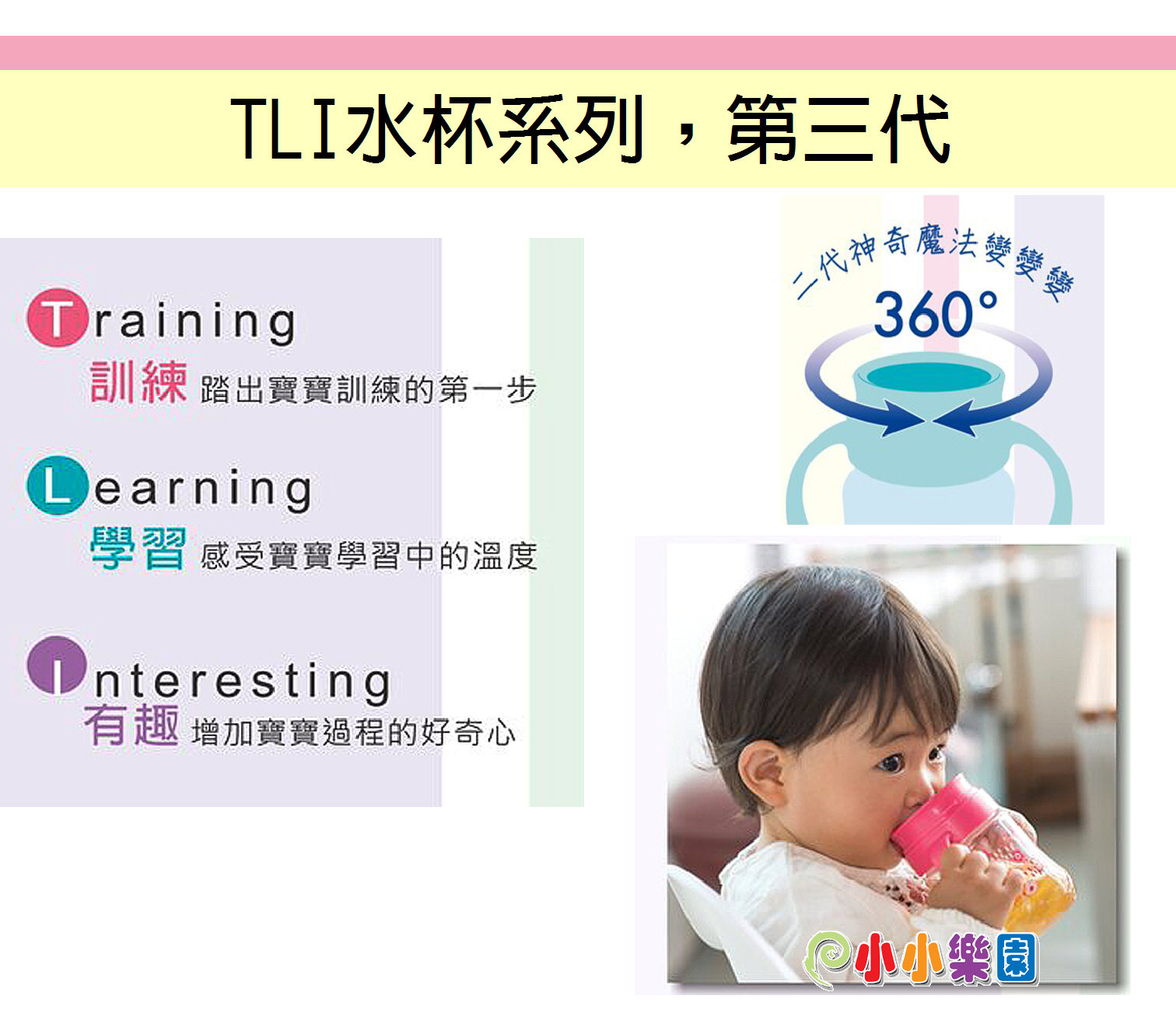 TLI水杯系列，第三代

Training
訓練 踏出寶寶訓練的第一步

Learning
學習 感受寶寶學習中的溫度

Interesting
有趣 增加寶寶過程的好奇心

二代神奇魔法變變變
360°

小小樂園